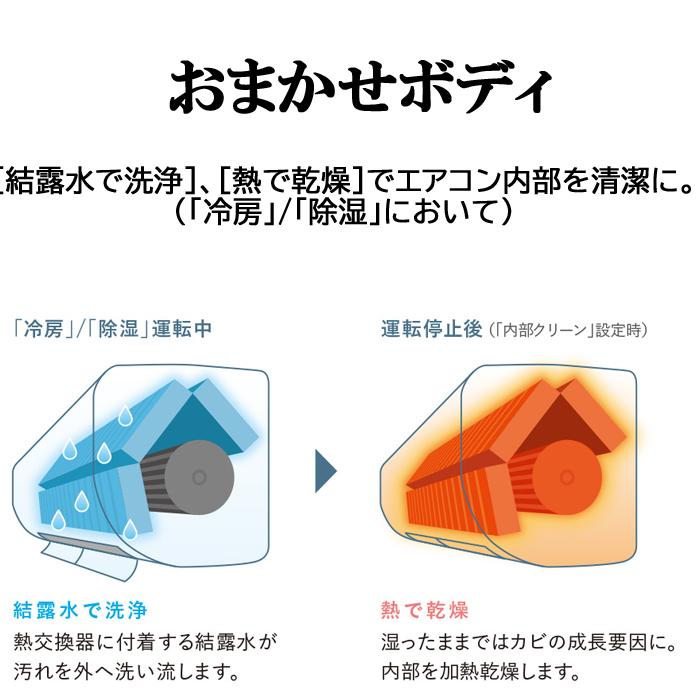 おまかせボディ

[結露水で洗浄]、[熱で乾燥]でエアコン内部を清潔に。
(「冷房」/「除湿」において)

「冷房」/「除湿」運転中

結露水で洗浄
熱交換器に付着する結露水が汚れを外へ洗い流します。

運転停止後(「内部クリーン」設定時)

熱で乾燥
湿ったままではカビの成長要因に。内部を加熱乾燥します。